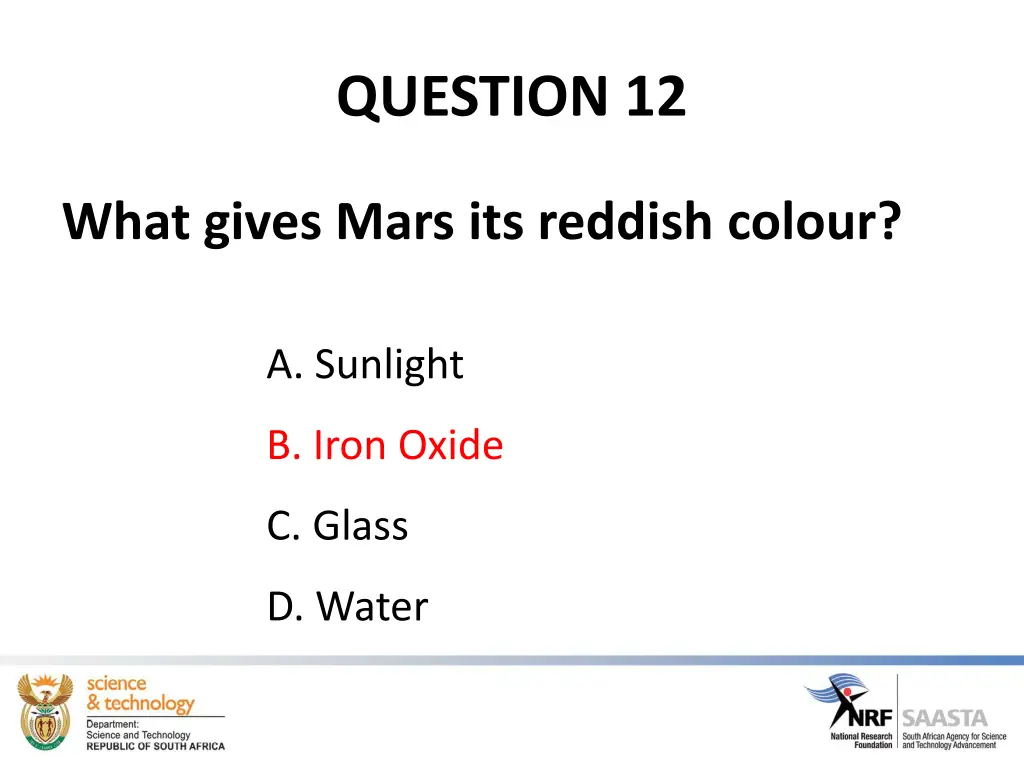 QUESTION 12

What gives Mars its reddish colour?

A. Sunlight

B. Iron Oxide

C. Glass

D. Water

science & technology

Department:
Science and Technology
REPUBLIC OF SOUTH AFRICA

NRF
National Research Foundation

SAASTA
South African Agency for Science and Technology Advancement